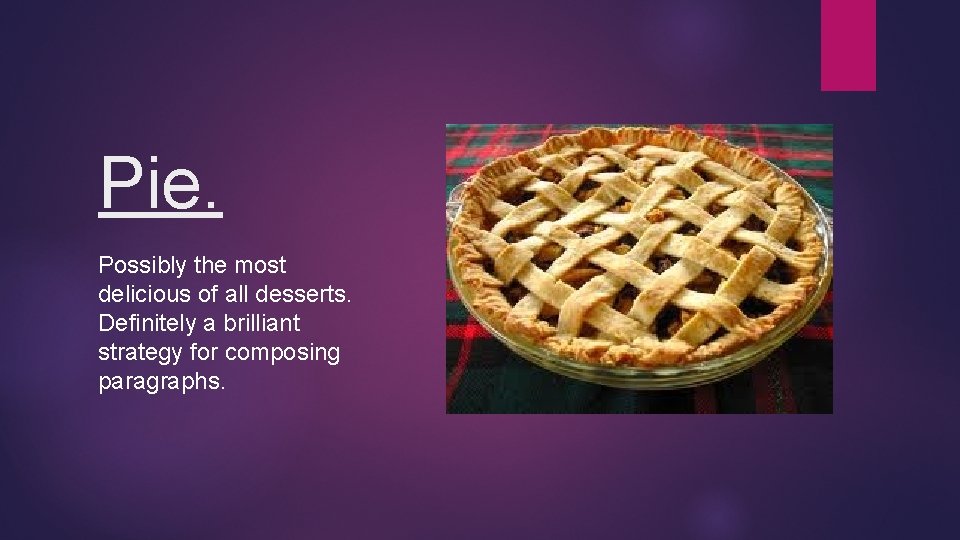 Pie.

Possibly the most delicious of all desserts. Definitely a brilliant strategy for composing paragraphs.